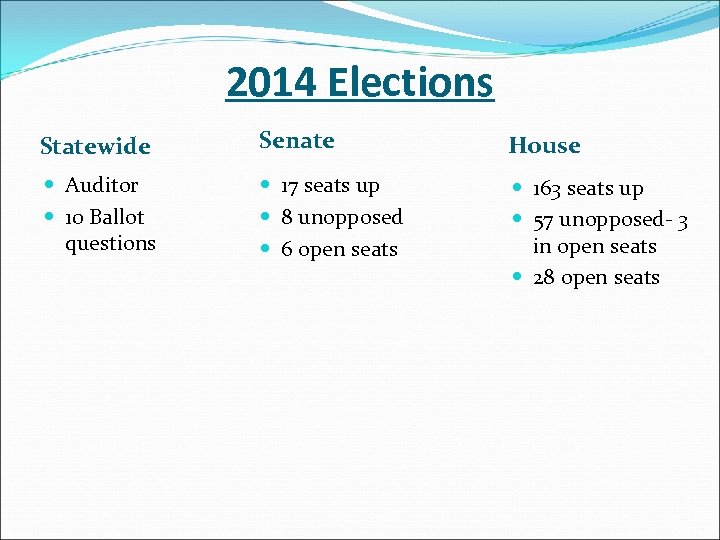 2014 Elections

Statewide

- Auditor
- 10 Ballot questions

Senate

- 17 seats up
- 8 unopposed
- 6 open seats

House

- 163 seats up
- 57 unopposed- 3 in open seats
- 28 open seats